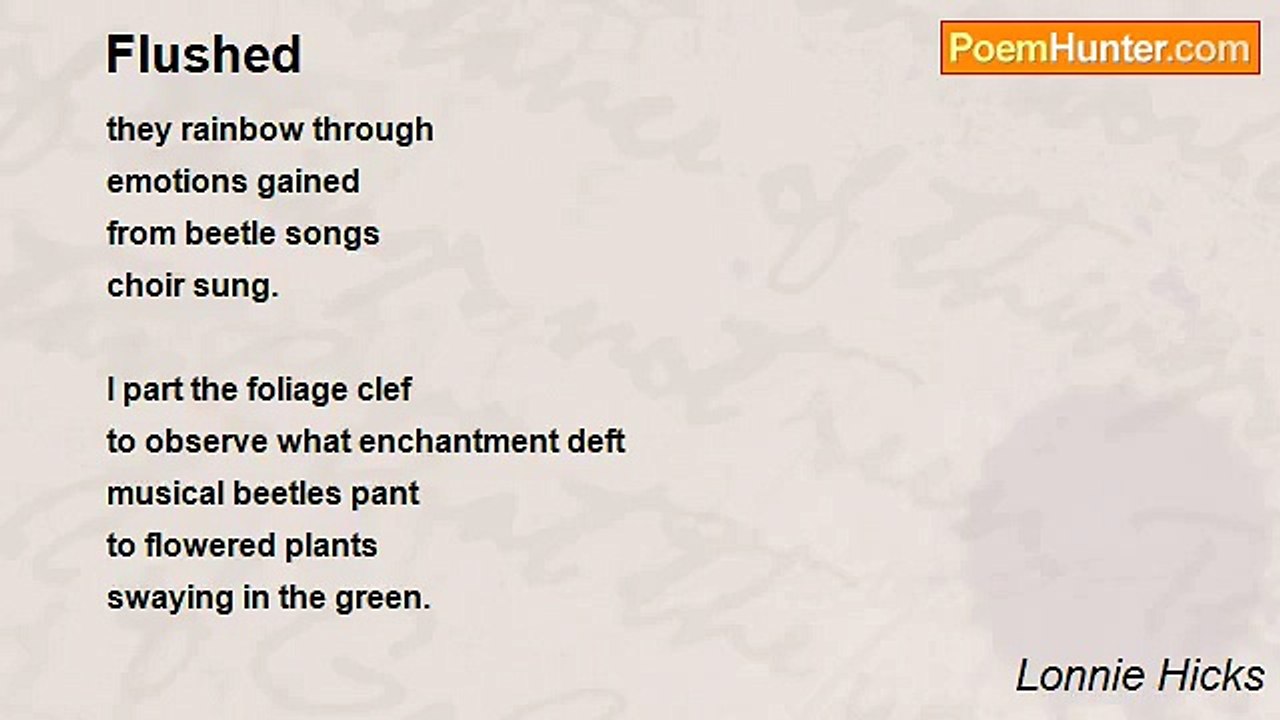 Flushed

PoemHunter.com

they rainbow through
emotions gained
from beetle songs
choir sung.

I part the foliage clef
to observe what enchantment deft
musical beetles pant
to flowered plants
swaying in the green.

Lonnie Hicks